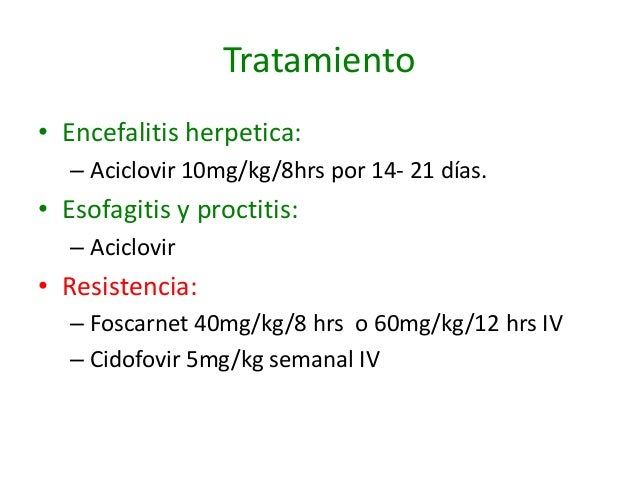 Tratamiento

• Encefalitis herpetica:
– Aciclovir 10mg/kg/8hrs por 14- 21 días.
• Esofagitis y proctitis:
– Aciclovir
• Resistencia:
– Foscarnet 40mg/kg/8 hrs o 60mg/kg/12 hrs IV
– Cidofovir 5mg/kg semanal IV